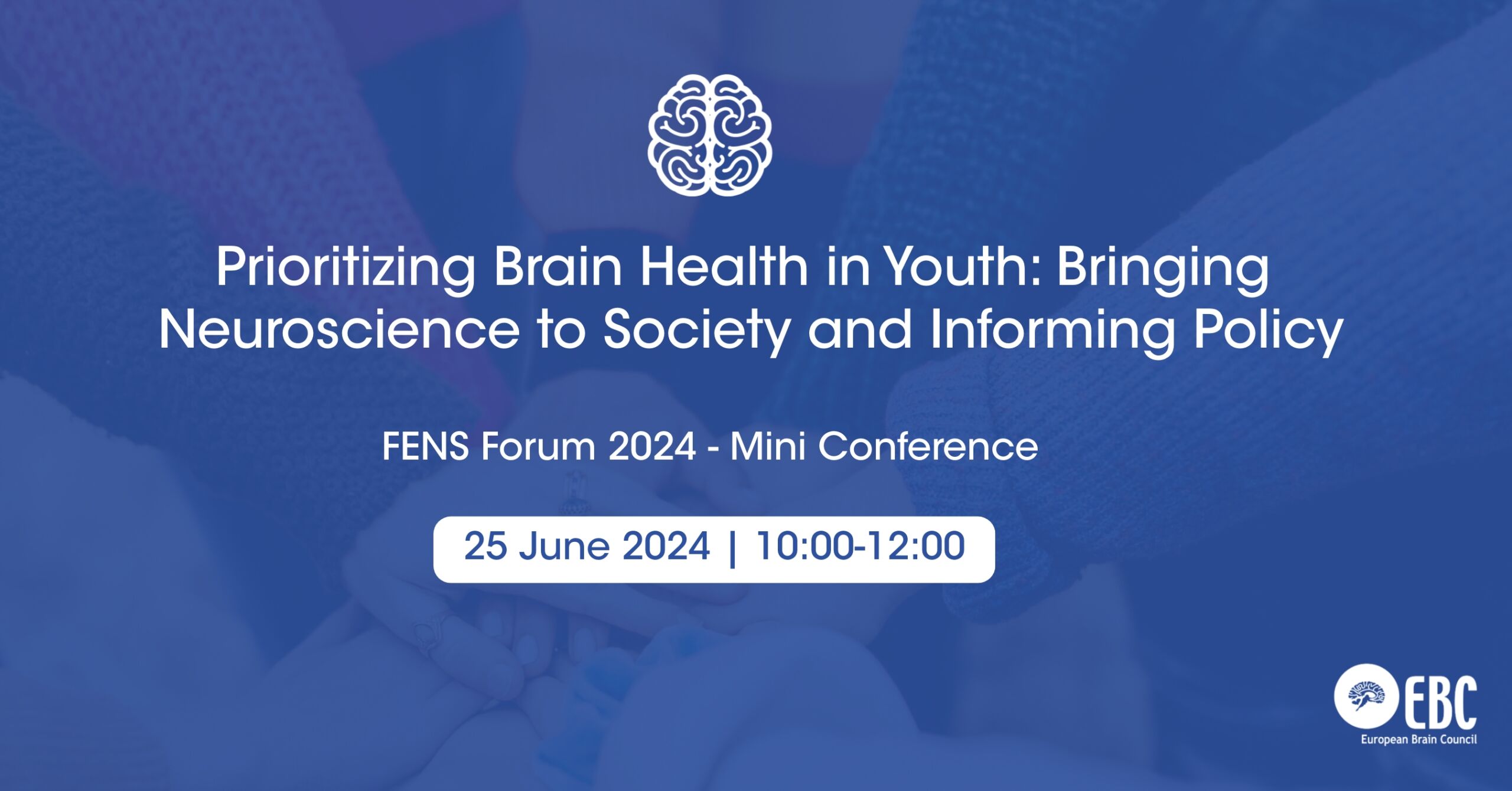 Prioritizing Brain Health in Youth: Bringing Neuroscience to Society and Informing Policy

FENS Forum 2024 - Mini Conference

25 June 2024 | 10:00-12:00

EBC
European Brain Council